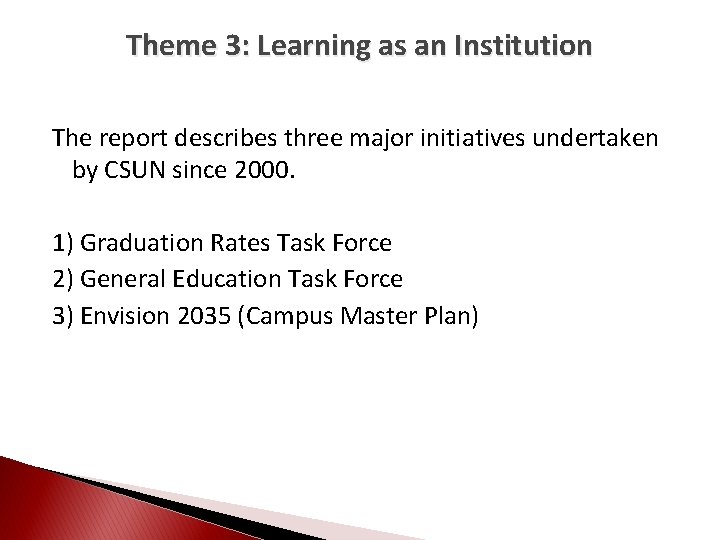 Theme 3: Learning as an Institution

The report describes three major initiatives undertaken by CSUN since 2000.

1) Graduation Rates Task Force
2) General Education Task Force
3) Envision 2035 (Campus Master Plan)